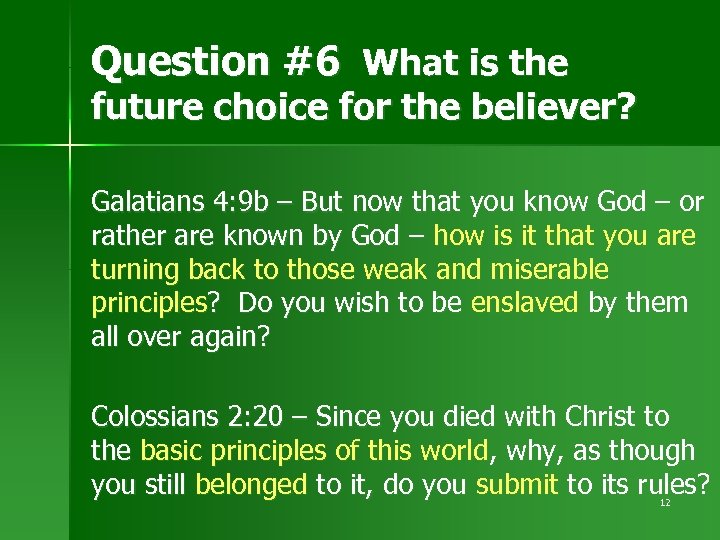 Question #6 What is the future choice for the believer?

Galatians 4:9b – But now that you know God – or rather are known by God – how is it that you are turning back to those weak and miserable principles? Do you wish to be enslaved by them all over again?

Colossians 2:20 – Since you died with Christ to the basic principles of this world, why, as though you still belonged to it, do you submit to its rules?

12